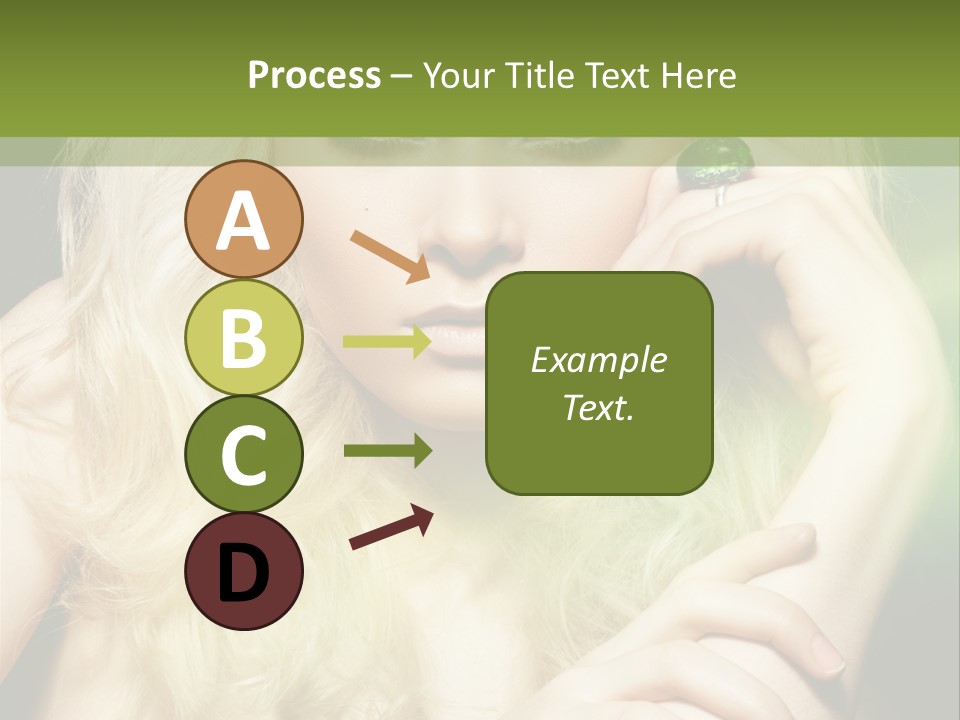 Process – Your Title Text Here

A

B

C

D

Example Text.